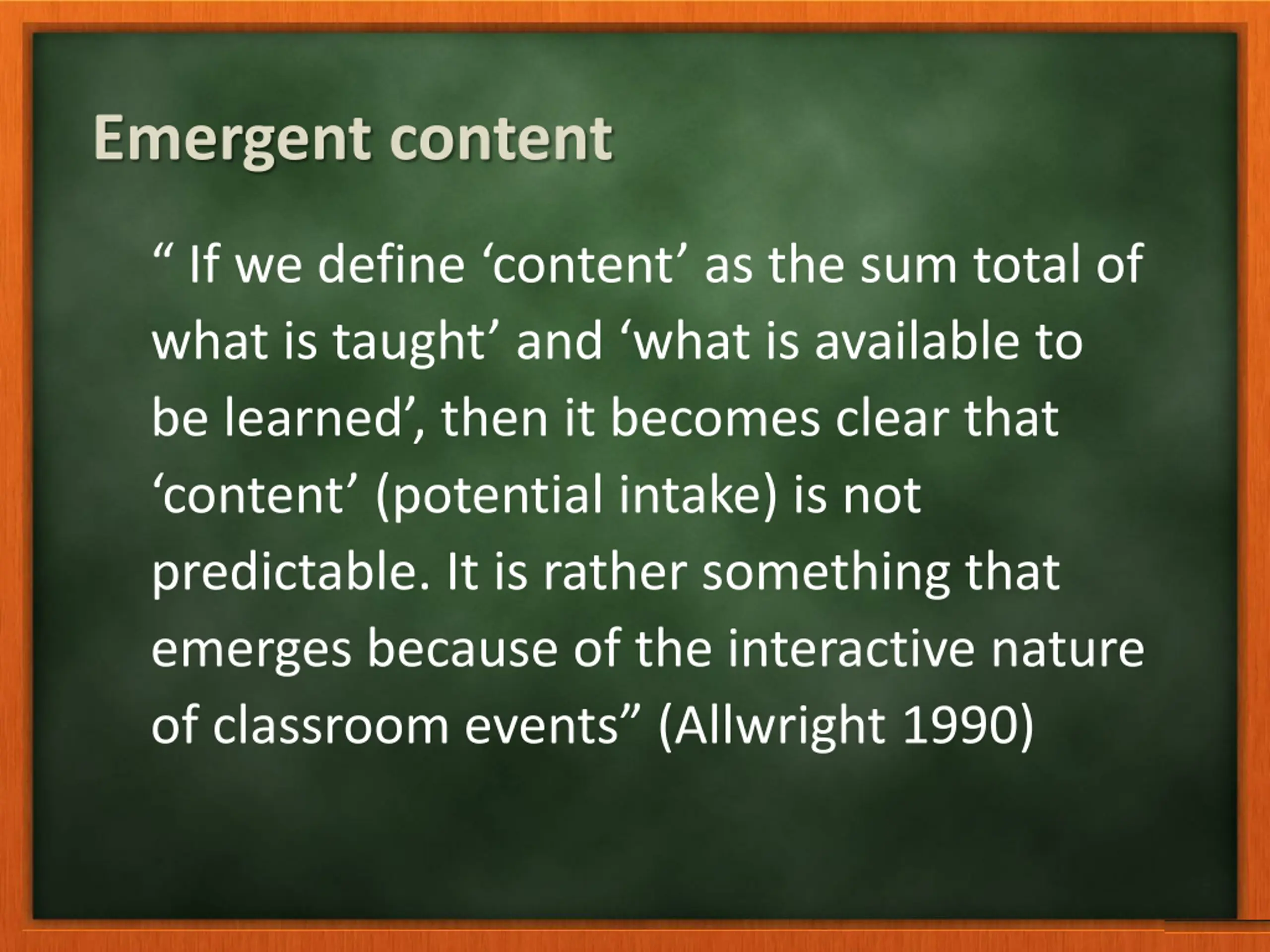 Emergent content

“ If we define ‘content’ as the sum total of what is taught’ and ‘what is available to be learned’, then it becomes clear that ‘content’ (potential intake) is not predictable. It is rather something that emerges because of the interactive nature of classroom events” (Allwright 1990)